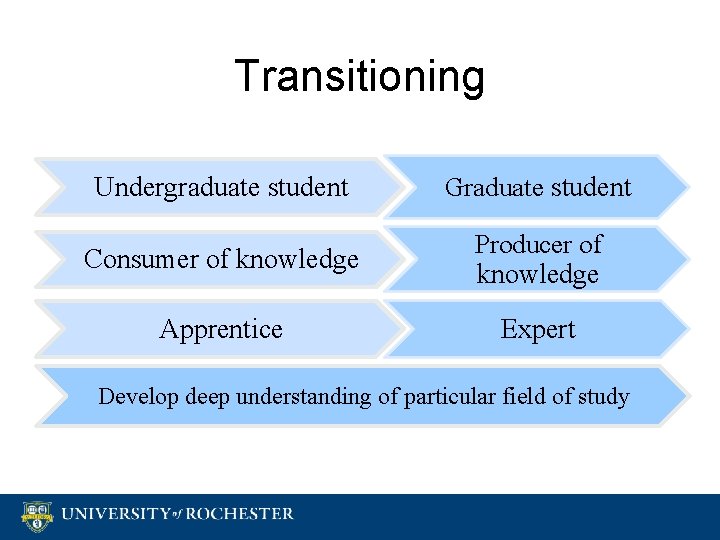 Transitioning

Undergraduate student

Graduate student

Consumer of knowledge

Producer of knowledge

Apprentice

Expert

Develop deep understanding of particular field of study

UNIVERSITY of ROCHESTER